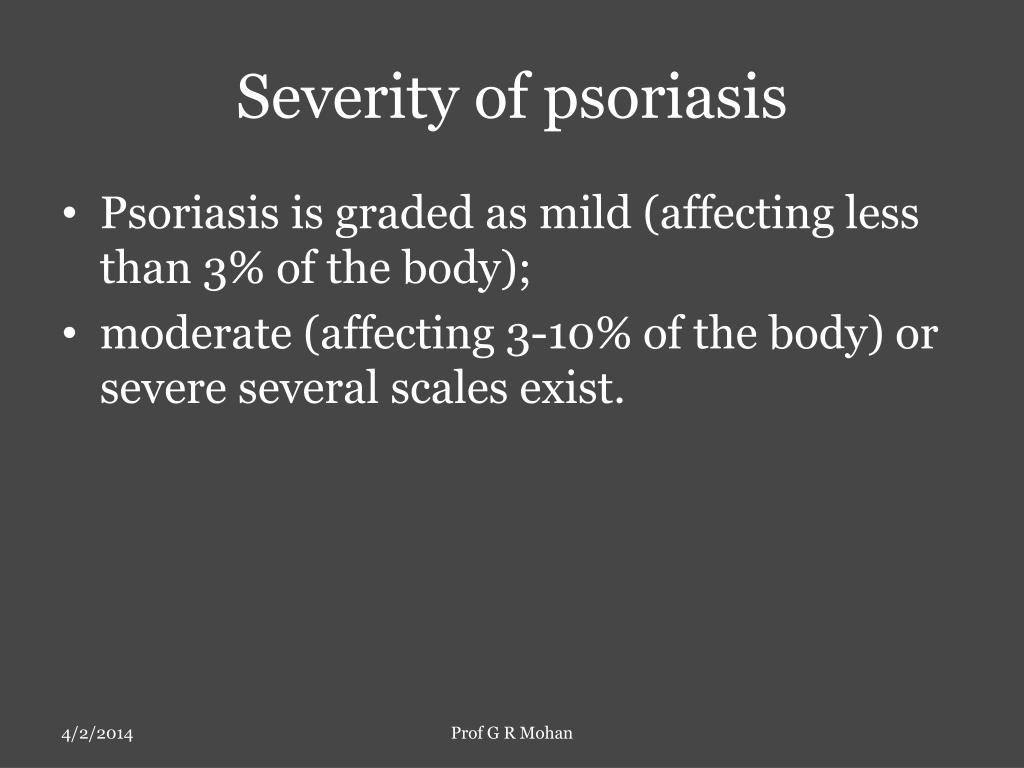 Severity of psoriasis

• Psoriasis is graded as mild (affecting less than 3% of the body);
• moderate (affecting 3-10% of the body) or severe several scales exist.

4/2/2014

Prof G R Mohan